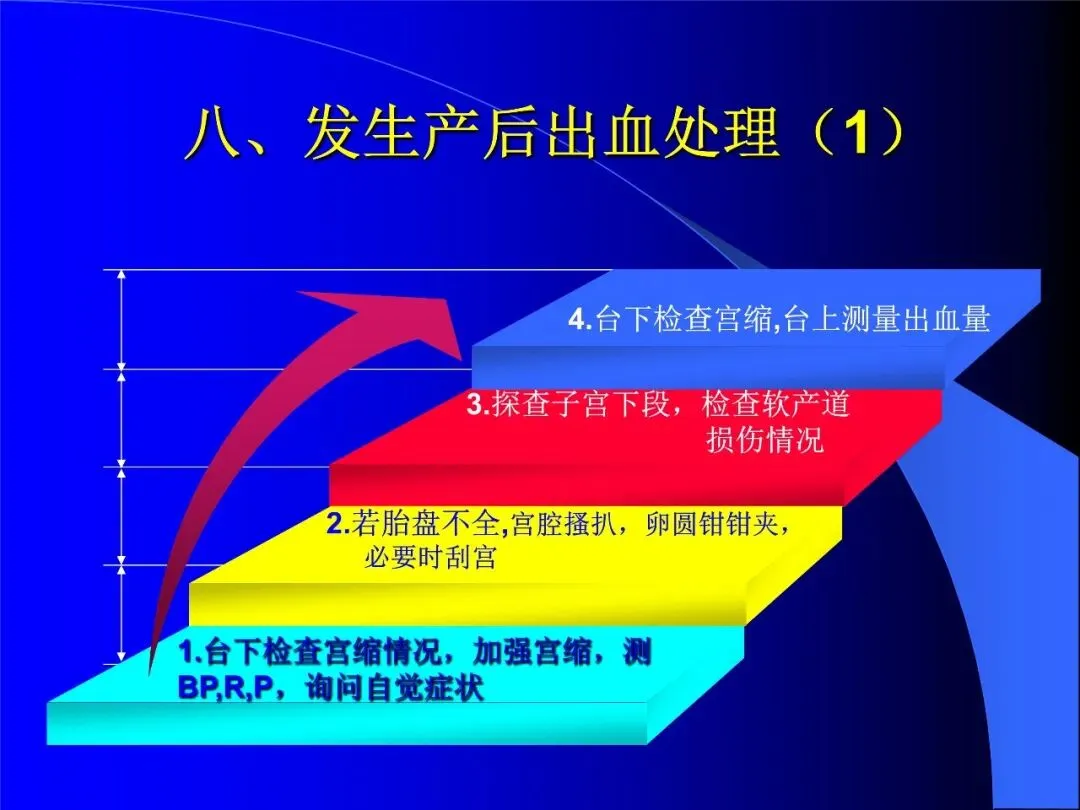 八、发生产后出血处理（1）

4.台下检查宫缩,台上测量出血量

3.探查子宫下段，检查软产道损伤情况

2.若胎盘不全,宫腔搔扒，卵圆钳钳夹，必要时刮宫

1.台下检查宫缩情况，加强宫缩，测BP,R,P，询问自觉症状